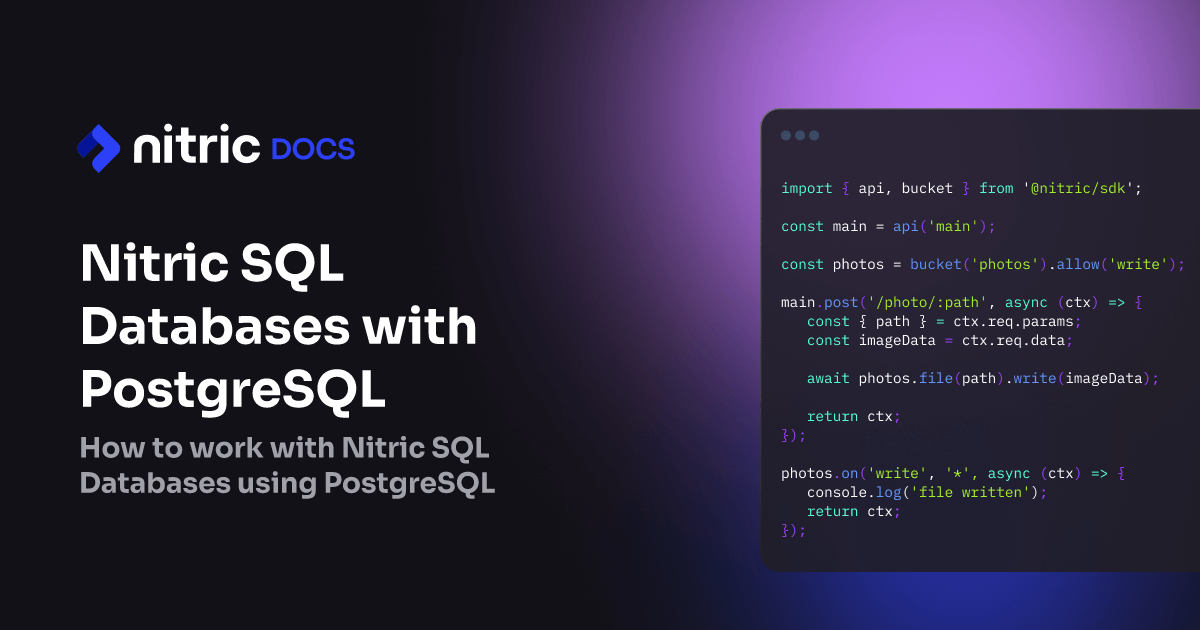 nitric DOCS

Nitric SQL Databases with PostgreSQL

How to work with Nitric SQL Databases using PostgreSQL

import { api, bucket } from '@nitric/sdk';

const main = api('main');

const photos = bucket('photos').allow('write');

main.post('/photo/:path', async (ctx) => {
const { path } = ctx.req.params;
const imageData = ctx.req.data;

await photos.file(path).write(imageData);

return ctx;
});

photos.on('write', '*', async (ctx) => {
console.log('file written');
return ctx;
});